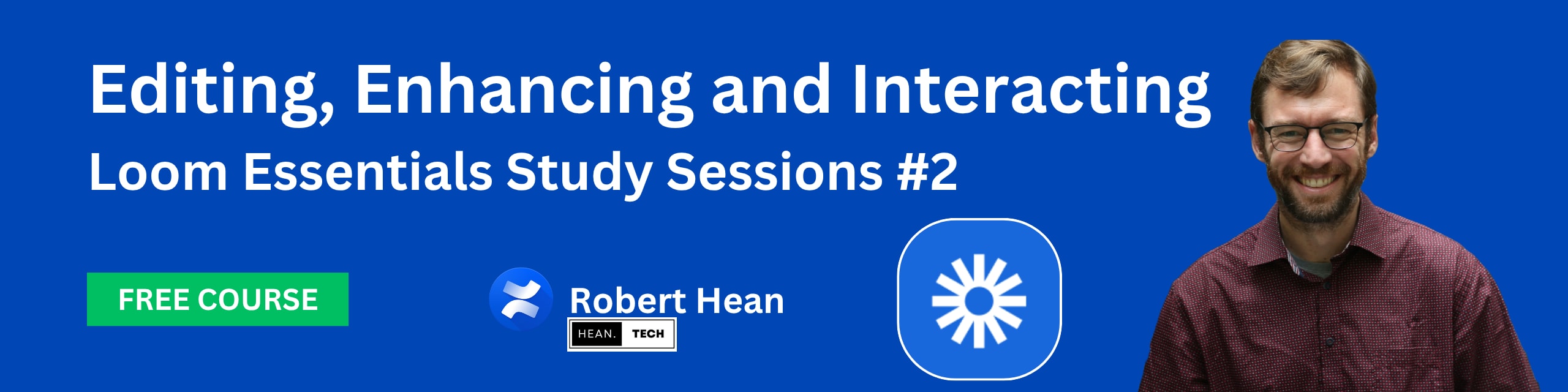 Editing, Enhancing and Interacting
Loom Essentials Study Sessions #2

FREE COURSE

Robert Hean

HEAN. TECH